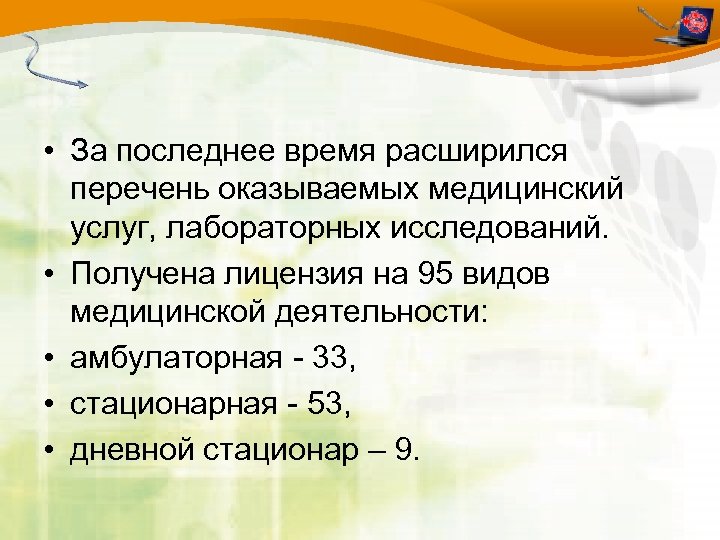 • За последнее время расширился перечень оказываемых медицинский услуг, лабораторных исследований.

• Получена лицензия на 95 видов медицинской деятельности:

• амбулаторная - 33,

• стационарная - 53,

• дневной стационар – 9.